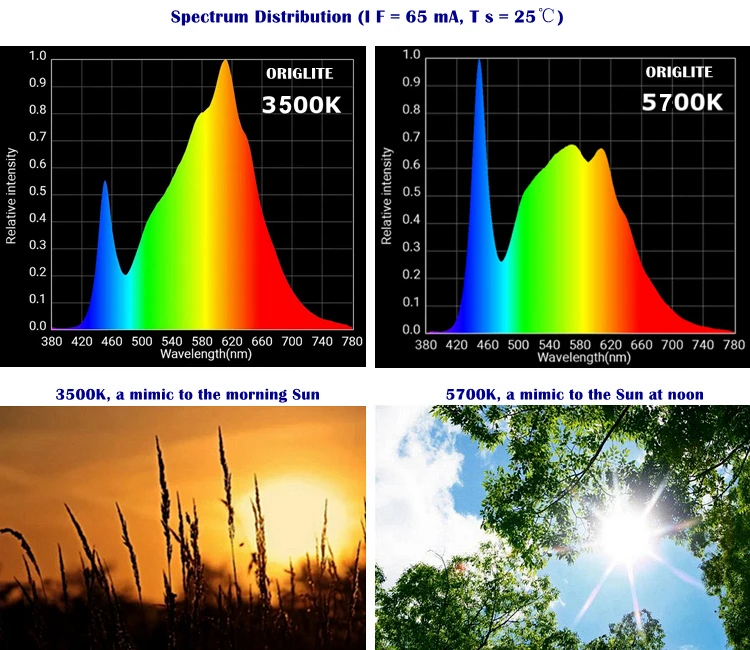 Spectrum Distribution (I F = 65 mA, T s = 25℃)

ORIGLITE
3500K

Relative intensity
1.0
0.9
0.8
0.7
0.6
0.5
0.4
0.3
0.2
0.1
0.0
380 420 460 500 540 580 620 660 700 740 780
Wavelength(nm)

ORIGLITE
5700K

Relative intensity
1.0
0.9
0.8
0.7
0.6
0.5
0.4
0.3
0.2
0.1
0.0
380 420 460 500 540 580 620 660 700 740 780
Wavelength(nm)

3500K, a mimic to the morning Sun

5700K, a mimic to the Sun at noon